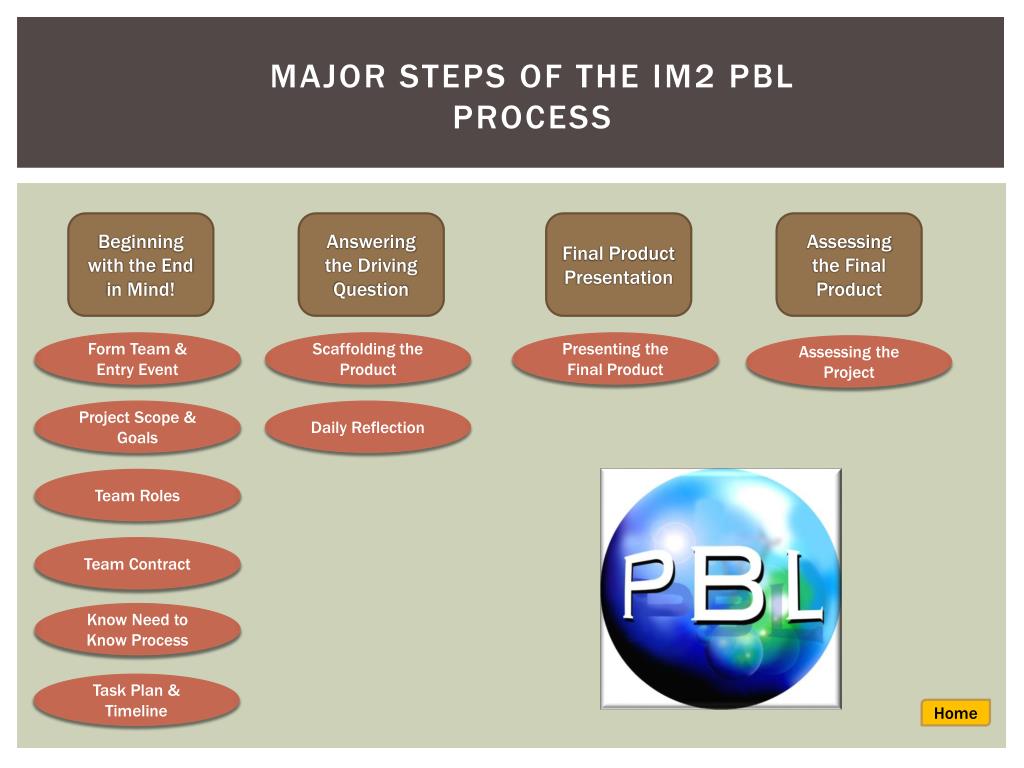 MAJOR STEPS OF THE IM2 PBL PROCESS

Beginning with the End in Mind!

Form Team & Entry Event

Project Scope & Goals

Team Roles

Team Contract

Know Need to Know Process

Task Plan & Timeline

Answering the Driving Question

Scaffolding the Product

Daily Reflection

Final Product Presentation

Presenting the Final Product

Assessing the Final Product

Assessing the Project

PBL

Home